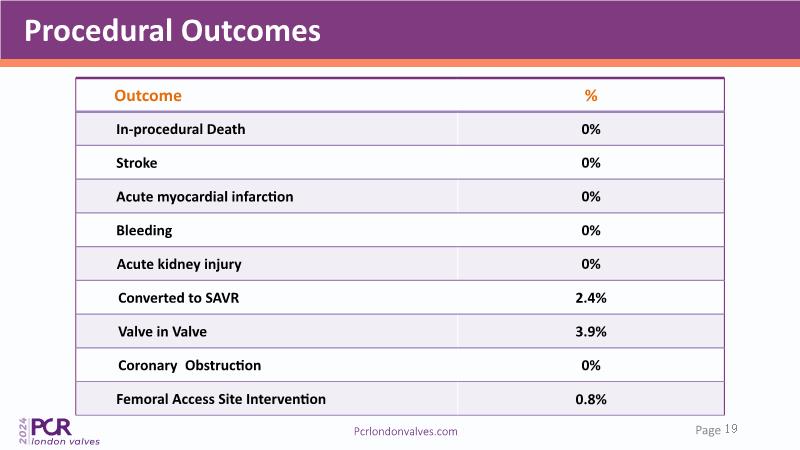 Procedural Outcomes

| Outcome | % |
|---|---|
| In-procedural Death | 0% |
| Stroke | 0% |
| Acute myocardial infarction | 0% |
| Bleeding | 0% |
| Acute kidney injury | 0% |
| Converted to SAVR | 2.4% |
| Valve in Valve | 3.9% |
| Coronary Obstruction | 0% |
| Femoral Access Site Intervention | 0.8% |

2024 PCR london valves

Pcrlondonvalves.com

Page 19